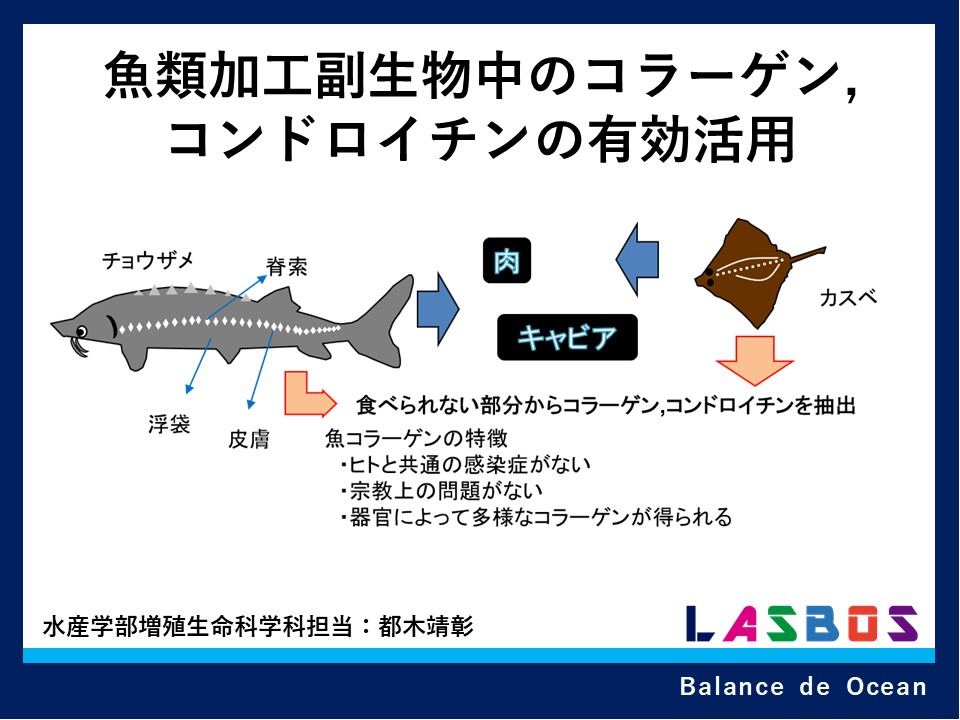 魚類加工副生物中のコラーゲン,
コンドロイチンの有効活用

チョウザメ

脊索

浮袋

皮膚

肉

キャビア

カスベ

食べられない部分からコラーゲン,コンドロイチンを抽出

魚コラーゲンの特徴
・ヒトと共通の感染症がない
・宗教上の問題がない
・器官によって多様なコラーゲンが得られる

水産学部増殖生命科学科担当：都木靖彰

LASBOS

Balance de Ocean